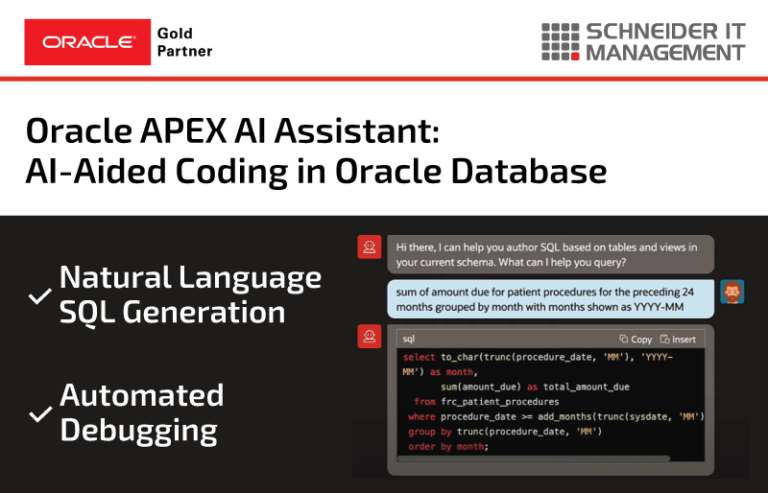 ORACLE Gold Partner

SCHNEIDER IT MANAGEMENT

Oracle APEX AI Assistant:
AI-Aided Coding in Oracle Database

Natural Language SQL Generation

Automated Debugging

Hi there, I can help you author SQL based on tables and views in your current schema. What can I help you query?

sum of amount due for patient procedures for the preceding 24 months grouped by month with months shown as YYYY-MM

sql Copy Insert

select to_char(trunc(procedure_date, 'MM'), 'YYYY-MM') as month,
       sum(amount_due) as total_amount_due
  from frc_patient_procedures
 where procedure_date >= add_months(trunc(sysdate, 'MM')
 group by trunc(procedure_date, 'MM')
 order by month;